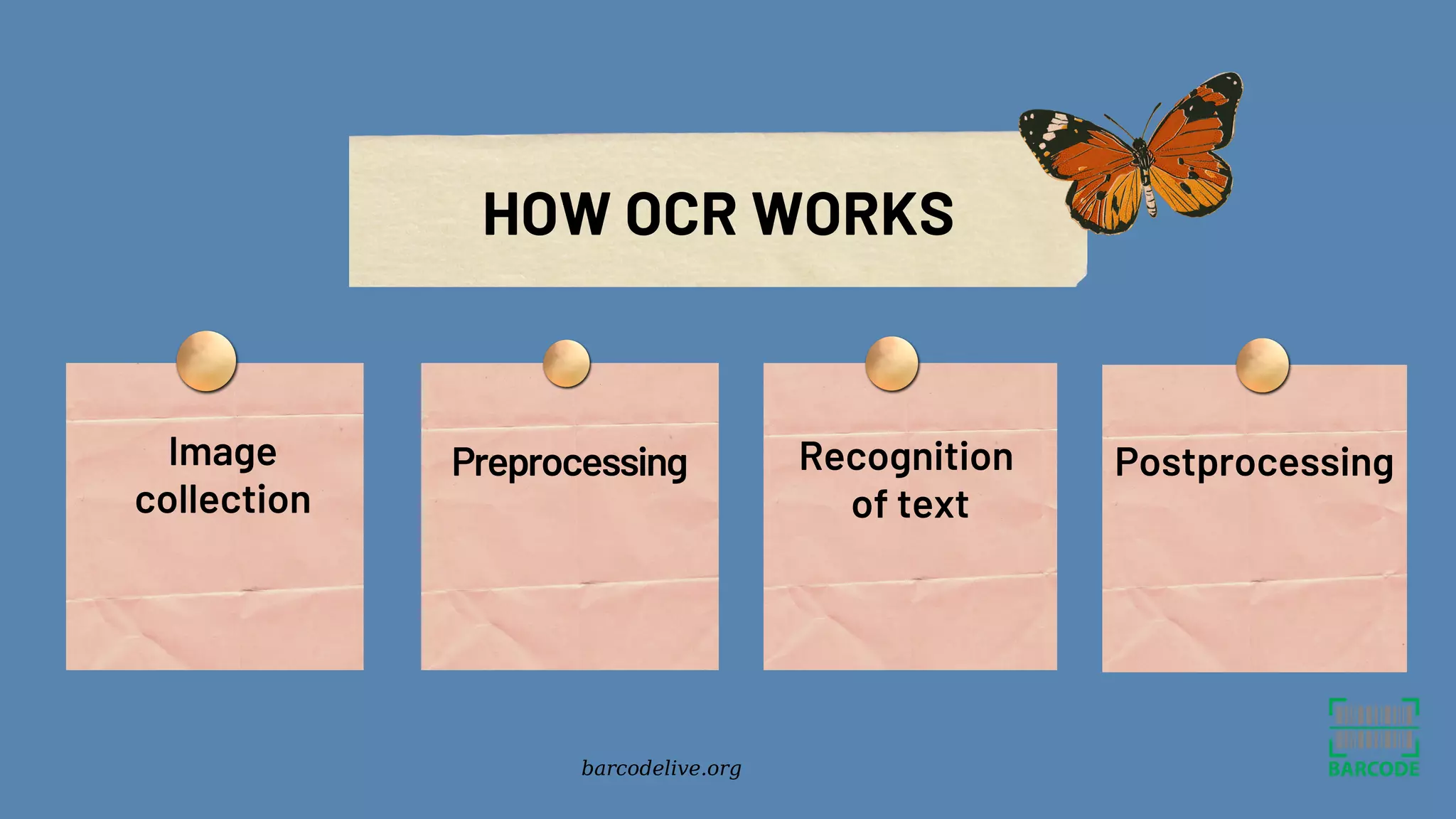 HOW OCR WORKS

Image collection

Preprocessing

Recognition of text

Postprocessing

barcodelive.org

BARCODE